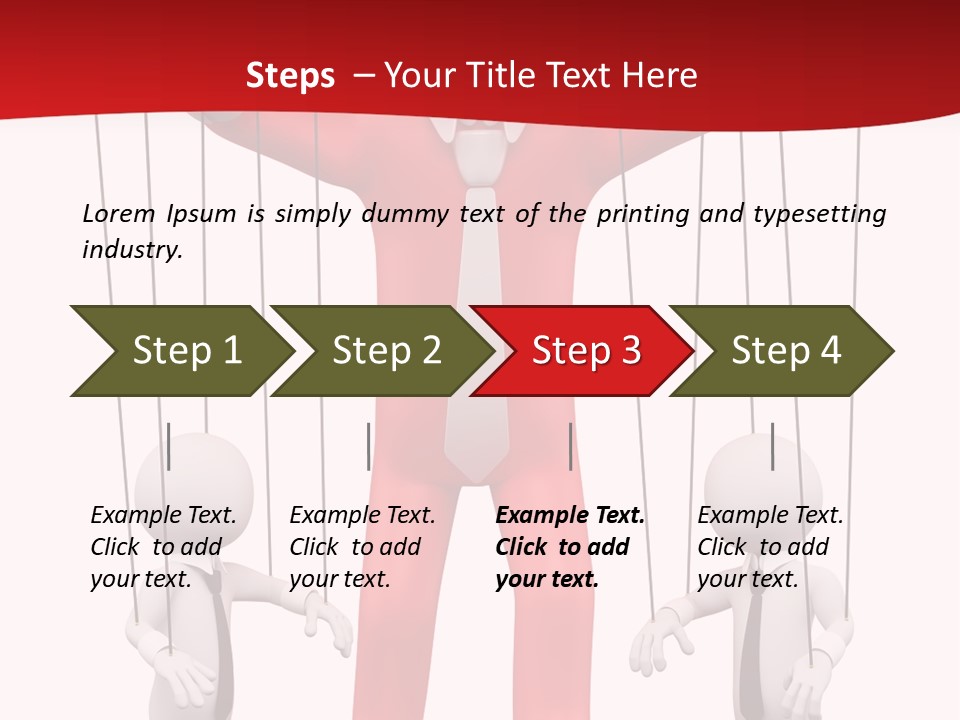 Steps – Your Title Text Here

Lorem Ipsum is simply dummy text of the printing and typesetting industry.

Step 1

Step 2

Step 3

Step 4

Example Text. Click to add your text.

Example Text. Click to add your text.

Example Text. Click to add your text.

Example Text. Click to add your text.